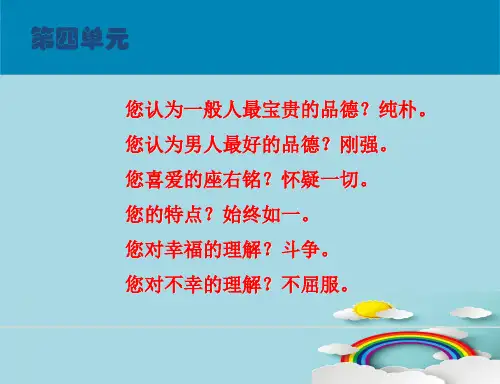 第四单元

您认为一般人最宝贵的品德？纯朴。

您认为男人最好的品德？刚强。

您喜爱的座右铭？怀疑一切。

您的特点？始终如一。

您对幸福的理解？斗争。

您对不幸的理解？不屈服。